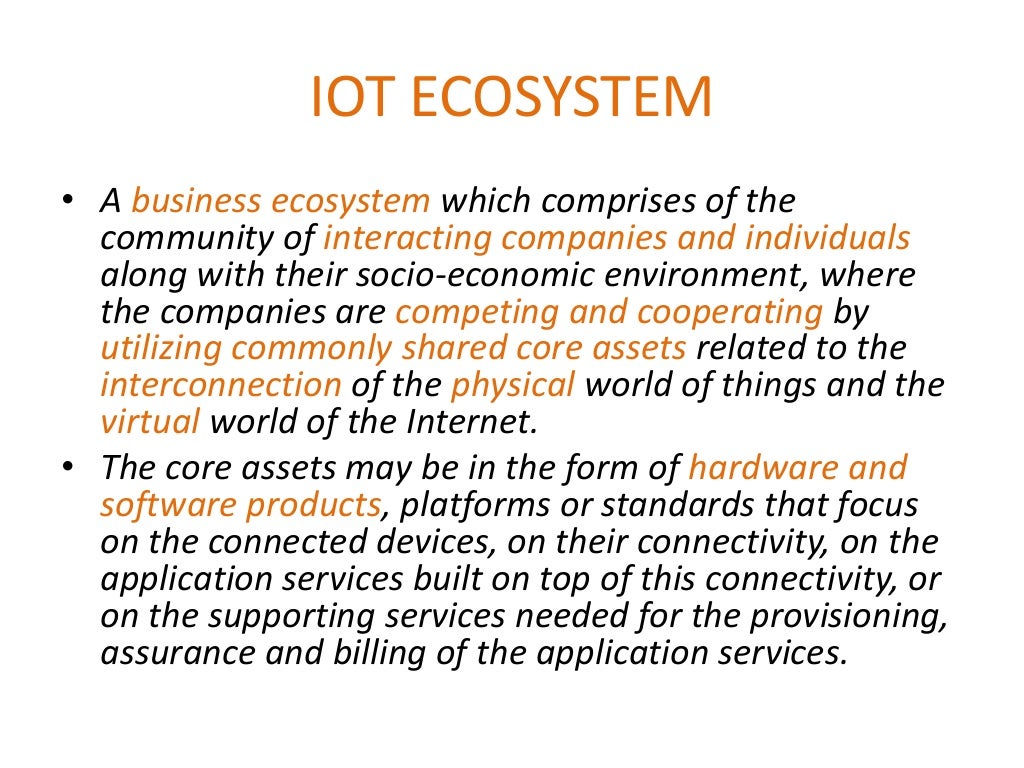 IOT ECOSYSTEM

• A business ecosystem which comprises of the community of interacting companies and individuals along with their socio-economic environment, where the companies are competing and cooperating by utilizing commonly shared core assets related to the interconnection of the physical world of things and the virtual world of the Internet.
• The core assets may be in the form of hardware and software products, platforms or standards that focus on the connected devices, on their connectivity, on the application services built on top of this connectivity, or on the supporting services needed for the provisioning, assurance and billing of the application services.